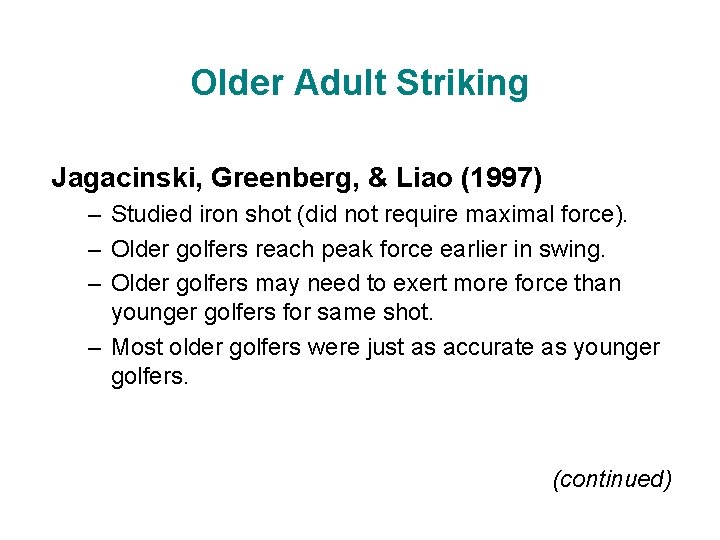 Older Adult Striking

Jagacinski, Greenberg, & Liao (1997)

– Studied iron shot (did not require maximal force).

– Older golfers reach peak force earlier in swing.

– Older golfers may need to exert more force than younger golfers for same shot.

– Most older golfers were just as accurate as younger golfers.

(continued)